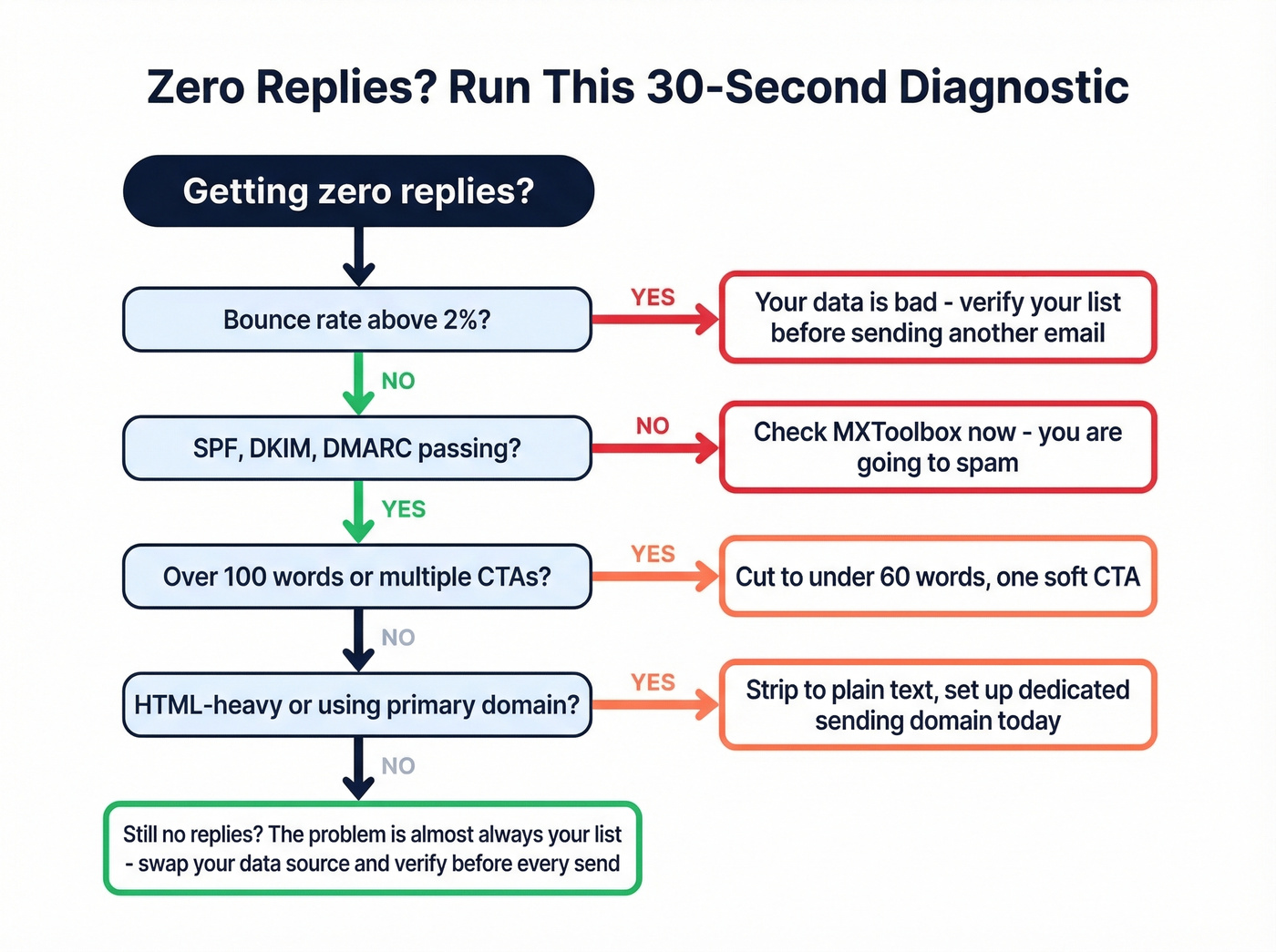 Zero Replies? Run This 30-Second Diagnostic

Getting zero replies?

Bounce rate above 2%?

YES

Your data is bad - verify your list before sending another email

NO

SPF, DKIM, DMARC passing?

NO

Check MXToolbox now - you are going to spam

YES

Over 100 words or multiple CTAs?

YES

Cut to under 60 words, one soft CTA

NO

HTML-heavy or using primary domain?

YES

Strip to plain text, set up dedicated sending domain today

NO

Still no replies? The problem is almost always your list - swap your data source and verify before every send